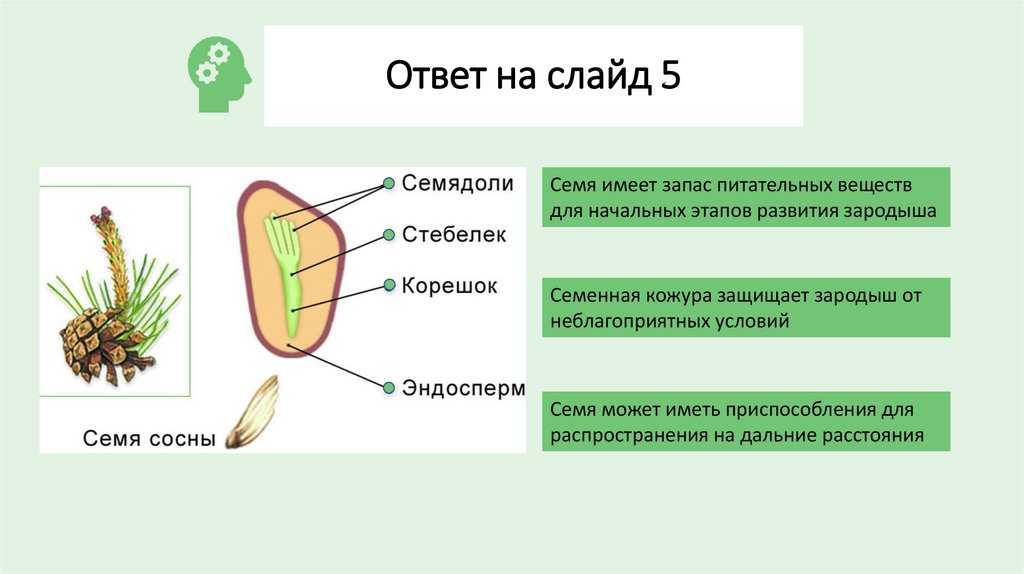 Ответ на слайд 5

Семядоли

Стебелек

Корешок

Эндосперм

Семя сосны

Семя имеет запас питательных веществ для начальных этапов развития зародыша

Семенная кожура защищает зародыш от неблагоприятных условий

Семя может иметь приспособления для распространения на дальние расстояния